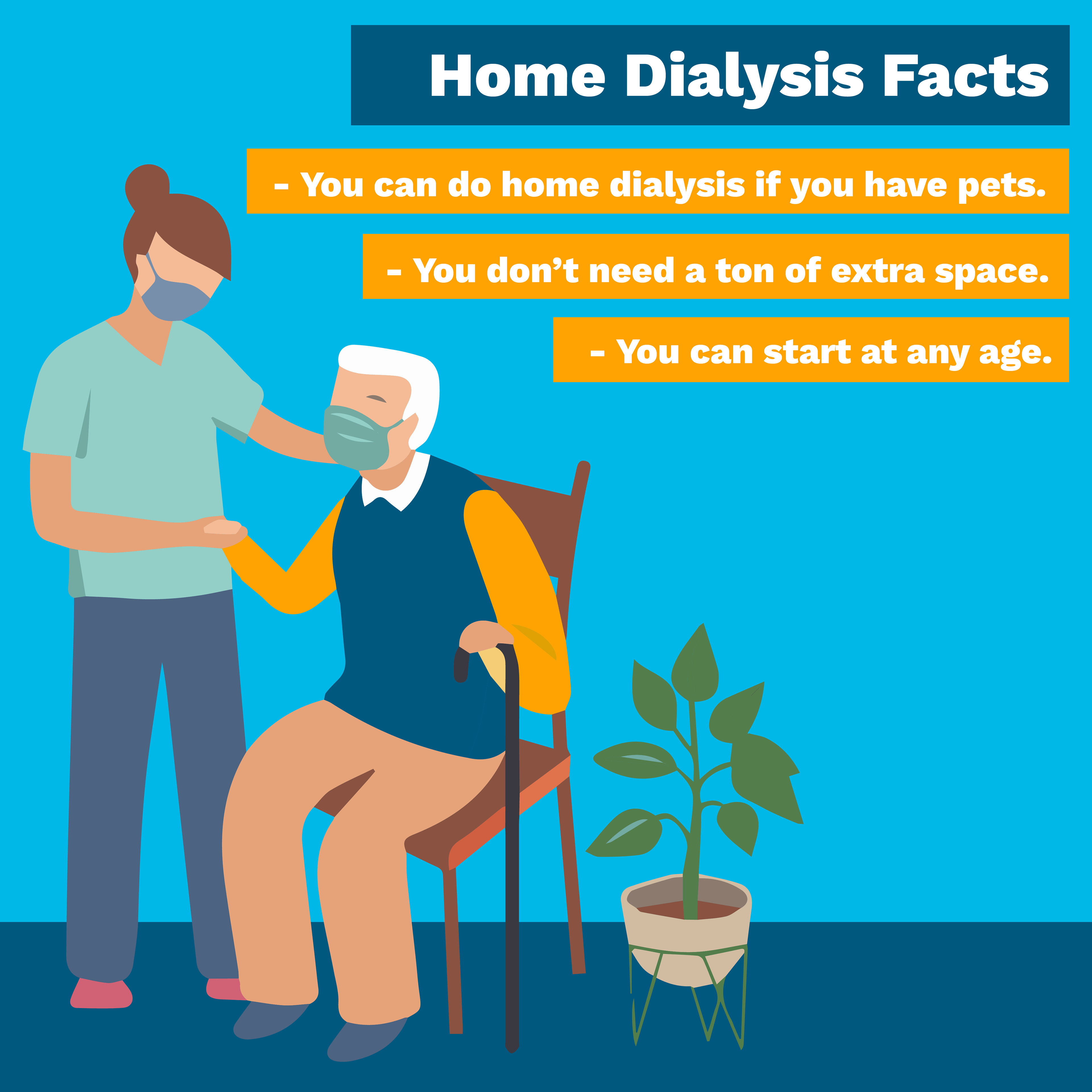 Home Dialysis Facts

- You can do home dialysis if you have pets.

- You don’t need a ton of extra space.

- You can start at any age.